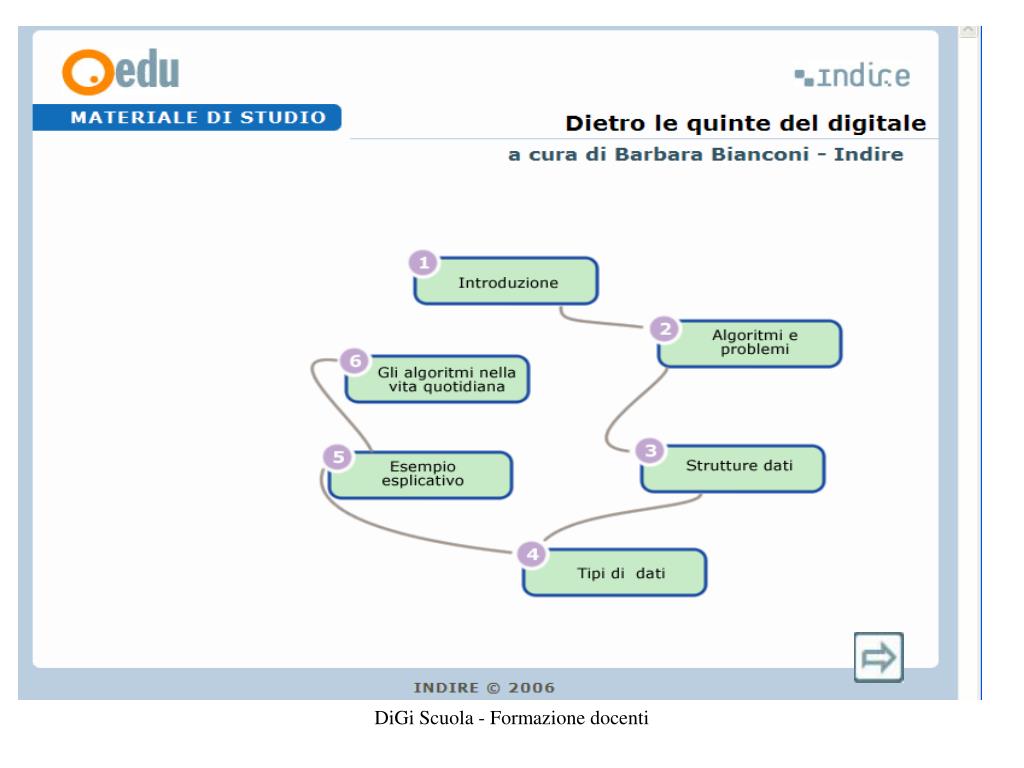 edu

indire

MATERIALE DI STUDIO

Dietro le quinte del digitale

a cura di Barbara Bianconi - Indire

1 Introduzione

2 Algoritmi e problemi

3 Strutture dati

4 Tipi di dati

5 Esempio esplicativo

6 Gli algoritmi nella vita quotidiana

INDIRE © 2006

DiGi Scuola - Formazione docenti